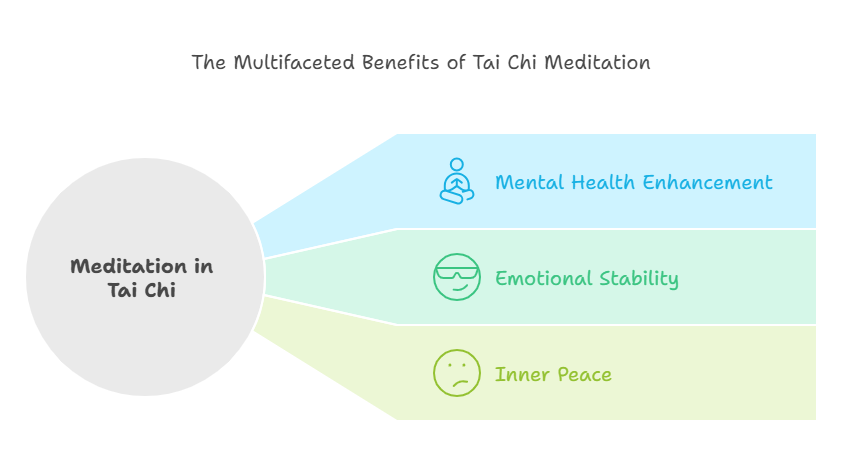 The Multifaceted Benefits of Tai Chi Meditation

Meditation in Tai Chi

Mental Health Enhancement

Emotional Stability

Inner Peace